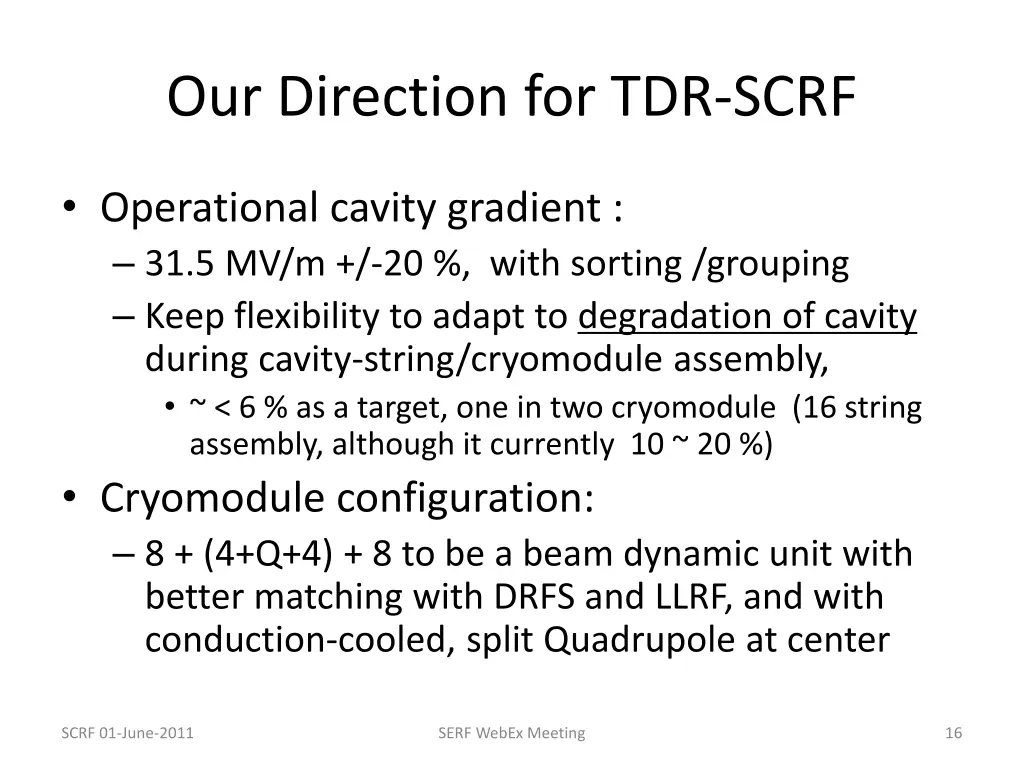 Our Direction for TDR-SCRF

• Operational cavity gradient :
– 31.5 MV/m +/-20 %, with sorting /grouping
– Keep flexibility to adapt to degradation of cavity during cavity-string/cryomodule assembly,
• ~ < 6 % as a target, one in two cryomodule (16 string assembly, although it currently 10 ~ 20 %)
• Cryomodule configuration:
– 8 + (4+Q+4) + 8 to be a beam dynamic unit with better matching with DRFS and LLRF, and with conduction-cooled, split Quadrupole at center

SCRF 01-June-2011
SERF WebEx Meeting
16